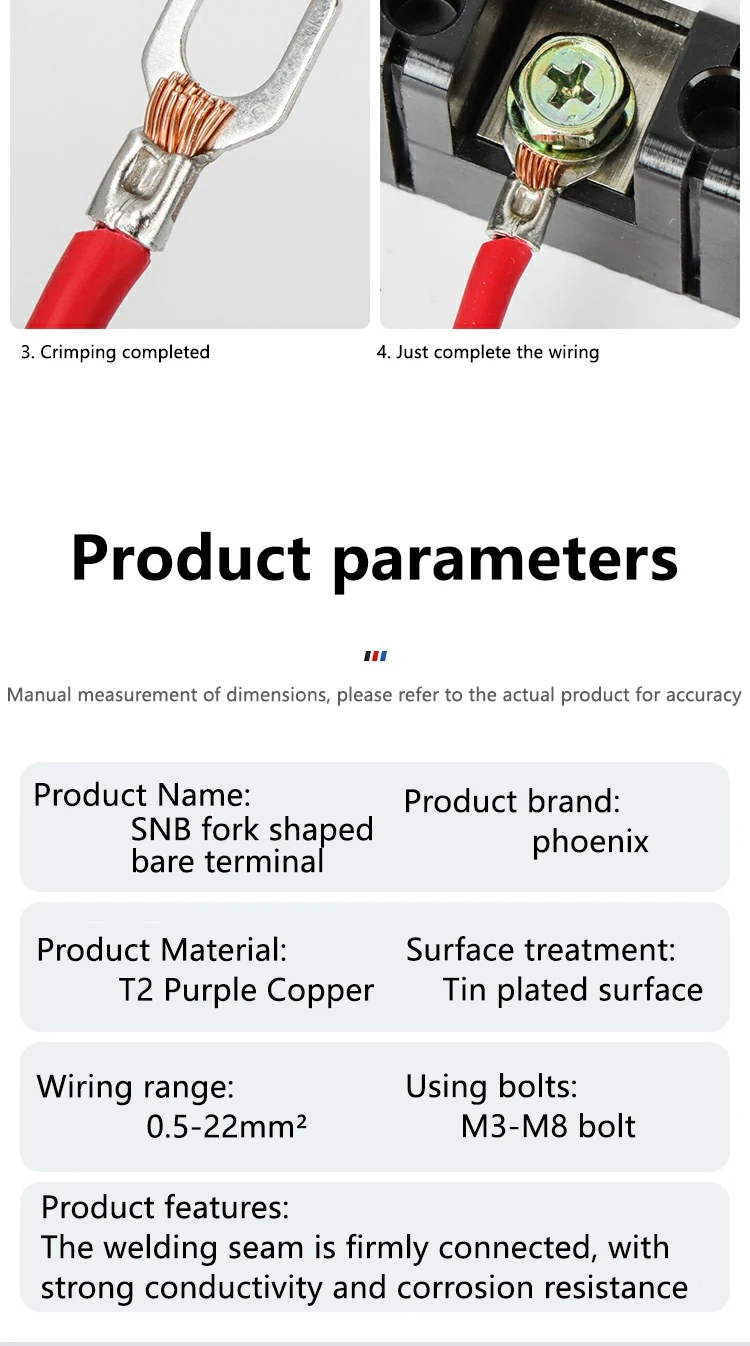 3. Crimping completed

4. Just complete the wiring

Product parameters

Manual measurement of dimensions, please refer to the actual product for accuracy

Product Name:
SNB fork shaped bare terminal

Product brand:
phoenix

Product Material:
T2 Purple Copper

Surface treatment:
Tin plated surface

Wiring range:
0.5-22mm²

Using bolts:
M3-M8 bolt

Product features:
The welding seam is firmly connected, with strong conductivity and corrosion resistance